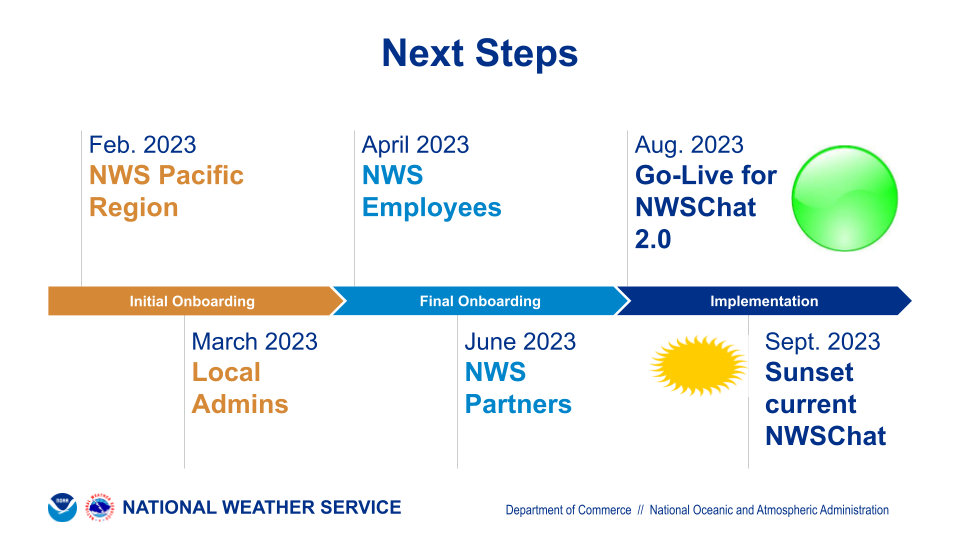 Next Steps

Feb. 2023
NWS Pacific Region

April 2023
NWS Employees

Aug. 2023
Go-Live for NWSChat 2.0

Initial Onboarding

Final Onboarding

Implementation

March 2023
Local Admins

June 2023
NWS Partners

Sept. 2023
Sunset current NWSChat

NOAA

NATIONAL WEATHER SERVICE

Department of Commerce // National Oceanic and Atmospheric Administration